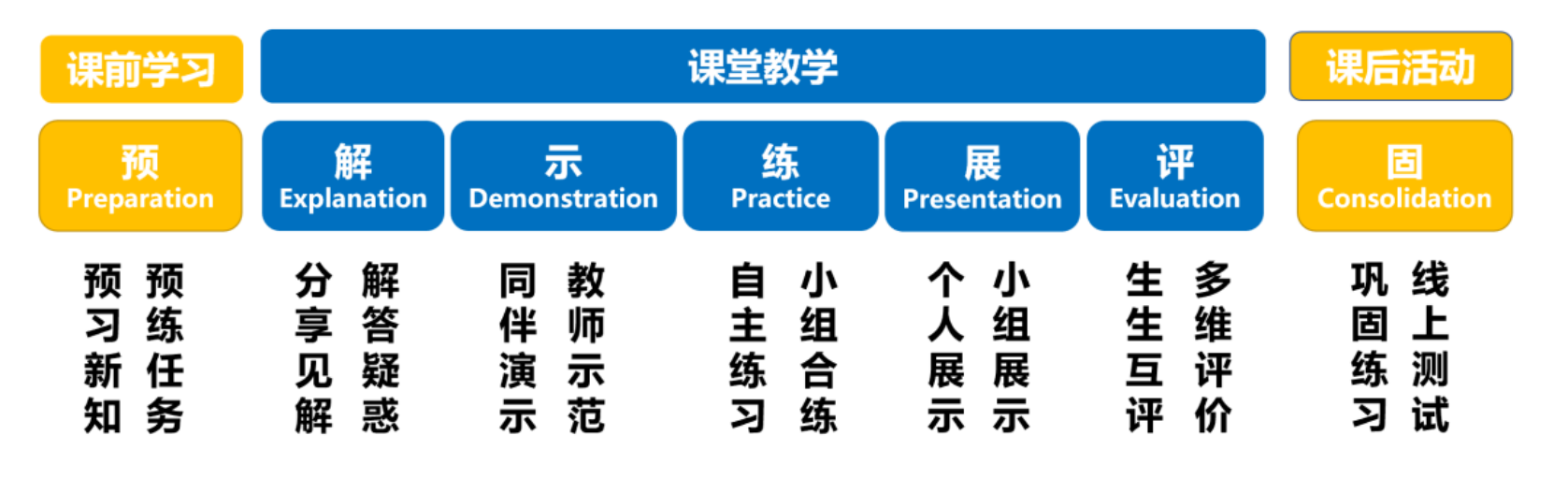 课前学习

课堂教学

课后活动

预
Preparation

解
Explanation

示
Demonstration

练
Practice

展
Presentation

评
Evaluation

固
Consolidation

预习新知

预练任务

分享见解

解答疑惑

同伴演示

教师示范

自主练习

小组合练

个人展示

小组展示

生生互评

多维评价

巩固练习

线上测试